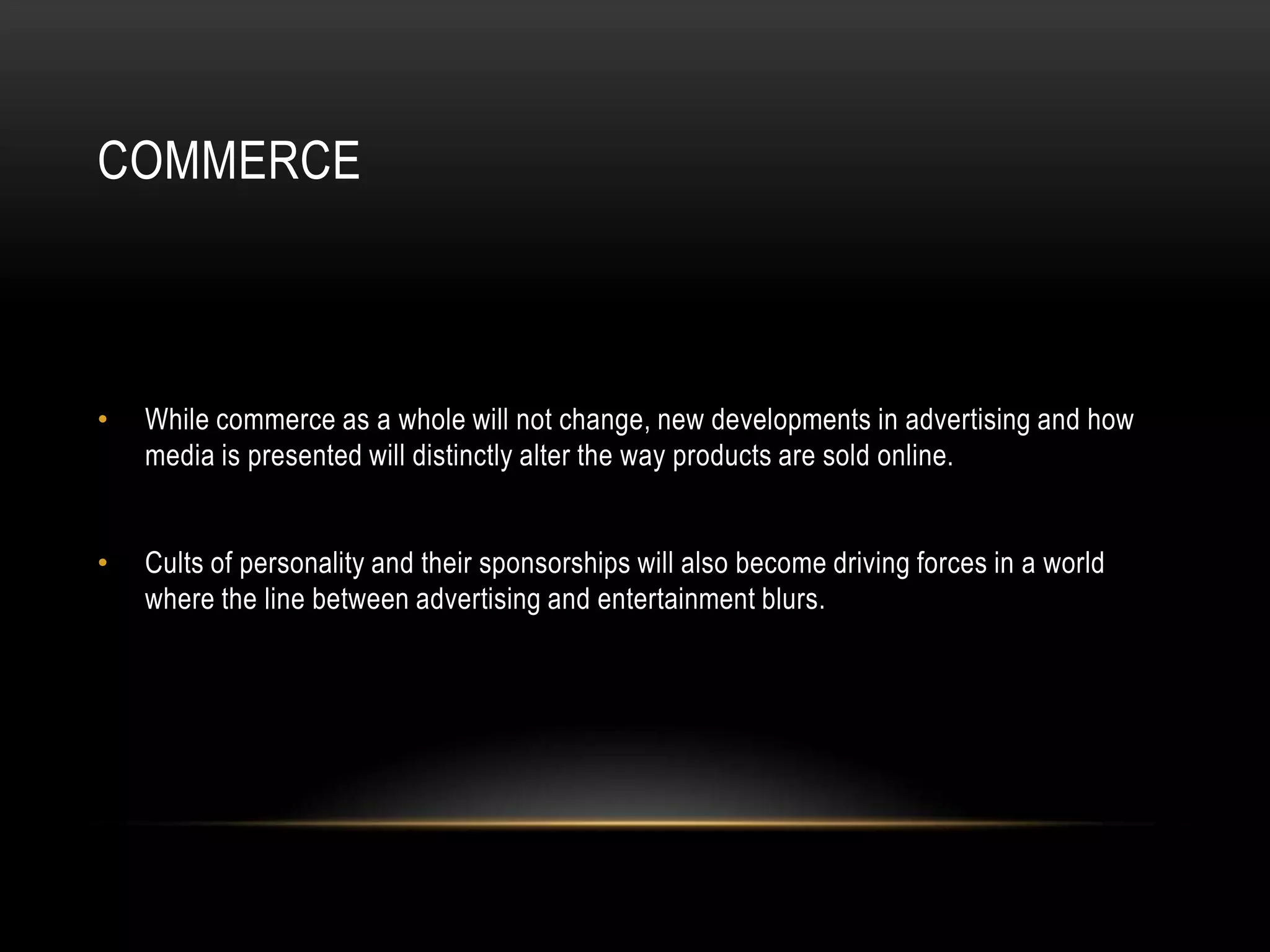 COMMERCE

• While commerce as a whole will not change, new developments in advertising and how media is presented will distinctly alter the way products are sold online.

• Cults of personality and their sponsorships will also become driving forces in a world where the line between advertising and entertainment blurs.